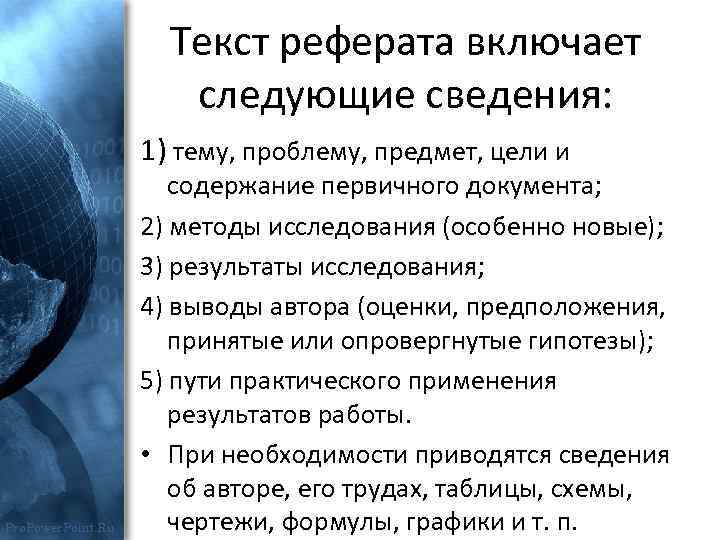 Текст реферата включает следующие сведения:

1) тему, проблему, предмет, цели и содержание первичного документа;

2) методы исследования (особенно новые);

3) результаты исследования;

4) выводы автора (оценки, предположения, принятые или опровергнутые гипотезы);

5) пути практического применения результатов работы.

• При необходимости приводятся сведения об авторе, его трудах, таблицы, схемы, чертежи, формулы, графики и т. п.

ProPowerPoint.Ru